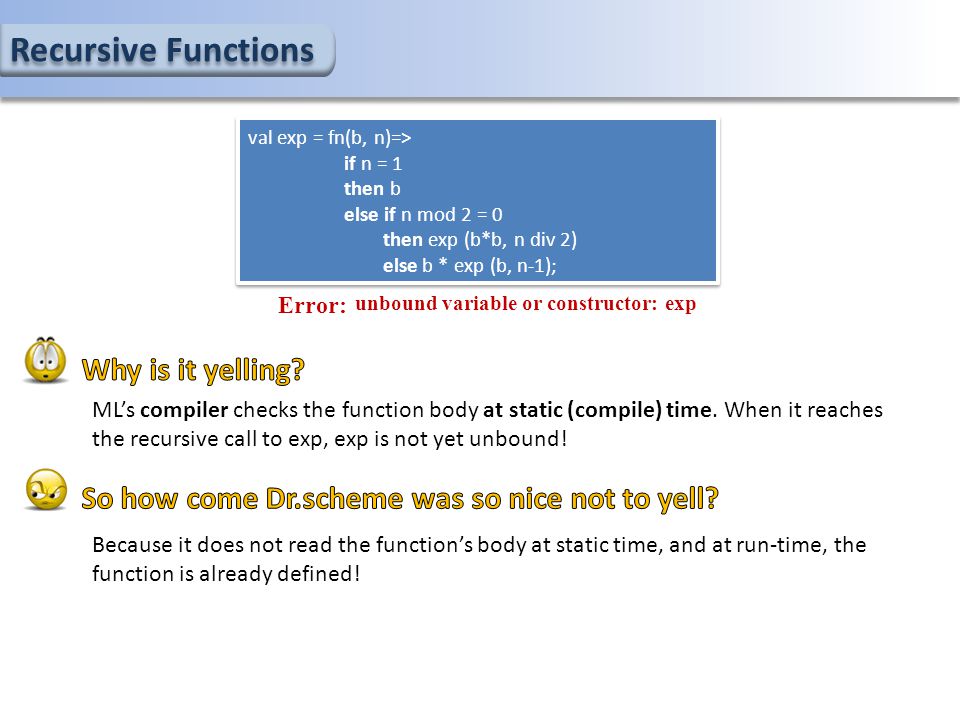 Recursive Functions

val exp = fn(b, n)=>
if n = 1
then b
else if n mod 2 = 0
then exp (b*b, n div 2)
else b * exp (b, n-1);

Error: unbound variable or constructor: exp

Why is it yelling?

ML's compiler checks the function body at static (compile) time. When it reaches the recursive call to exp, exp is not yet unbound!

So how come Dr.scheme was so nice not to yell?

Because it does not read the function's body at static time, and at run-time, the function is already defined!